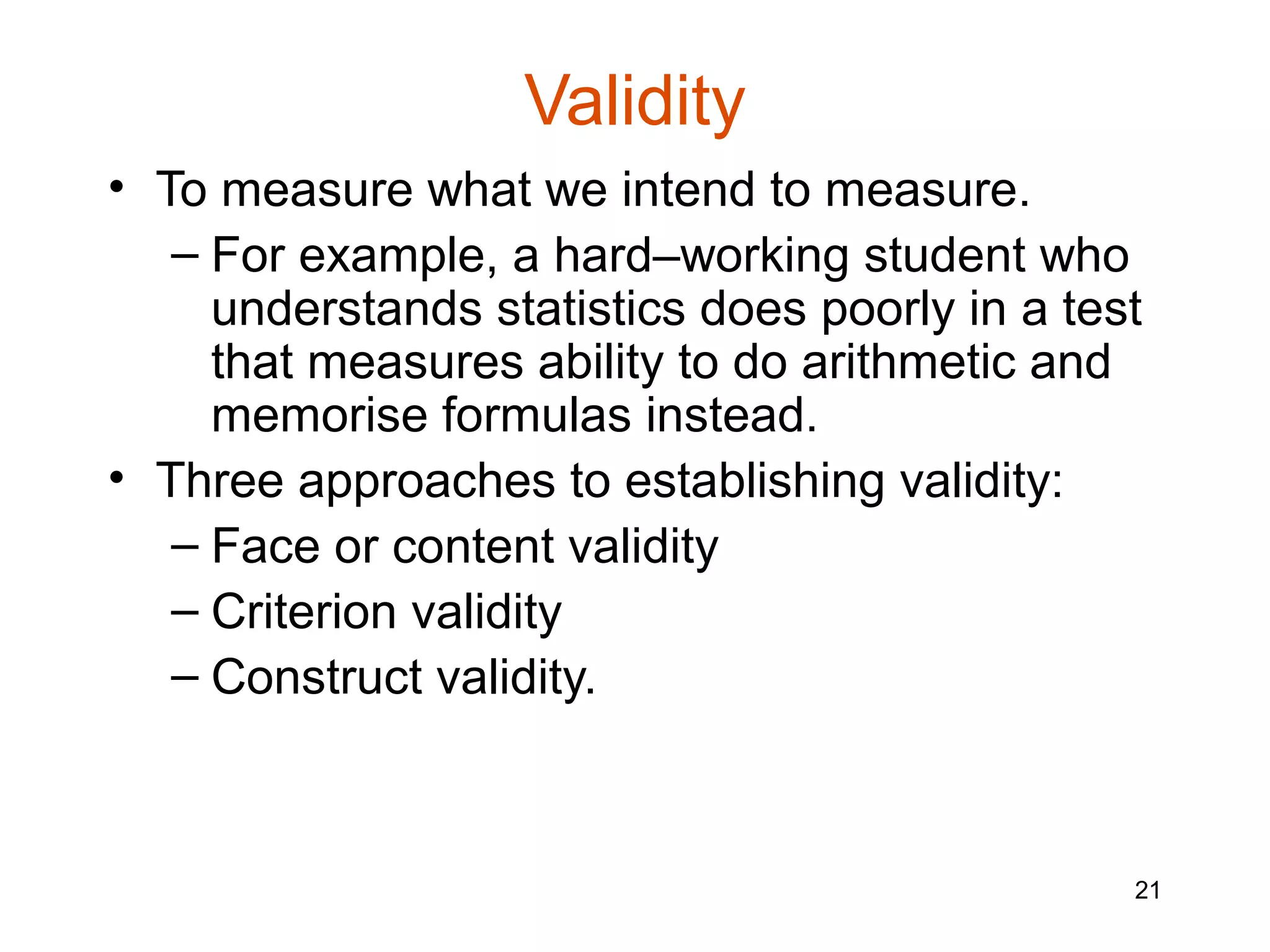 Validity

• To measure what we intend to measure.
  – For example, a hard–working student who understands statistics does poorly in a test that measures ability to do arithmetic and memorise formulas instead.
• Three approaches to establishing validity:
  – Face or content validity
  – Criterion validity
  – Construct validity.

21